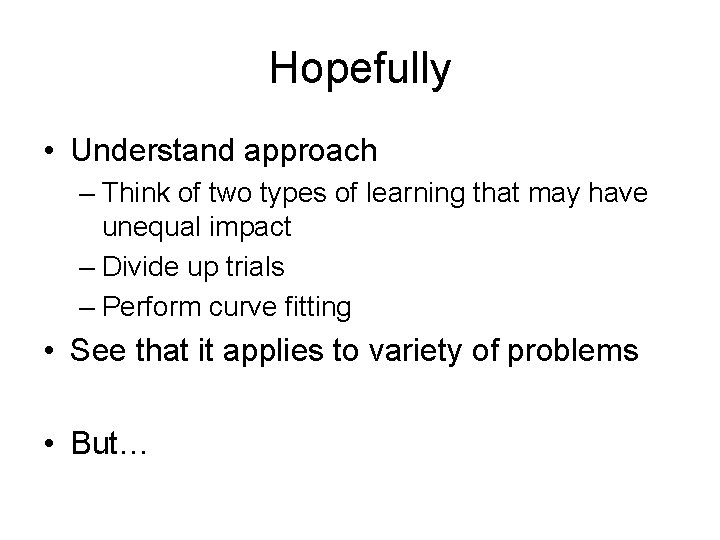 Hopefully

• Understand approach
– Think of two types of learning that may have unequal impact
– Divide up trials
– Perform curve fitting
• See that it applies to variety of problems

• But…